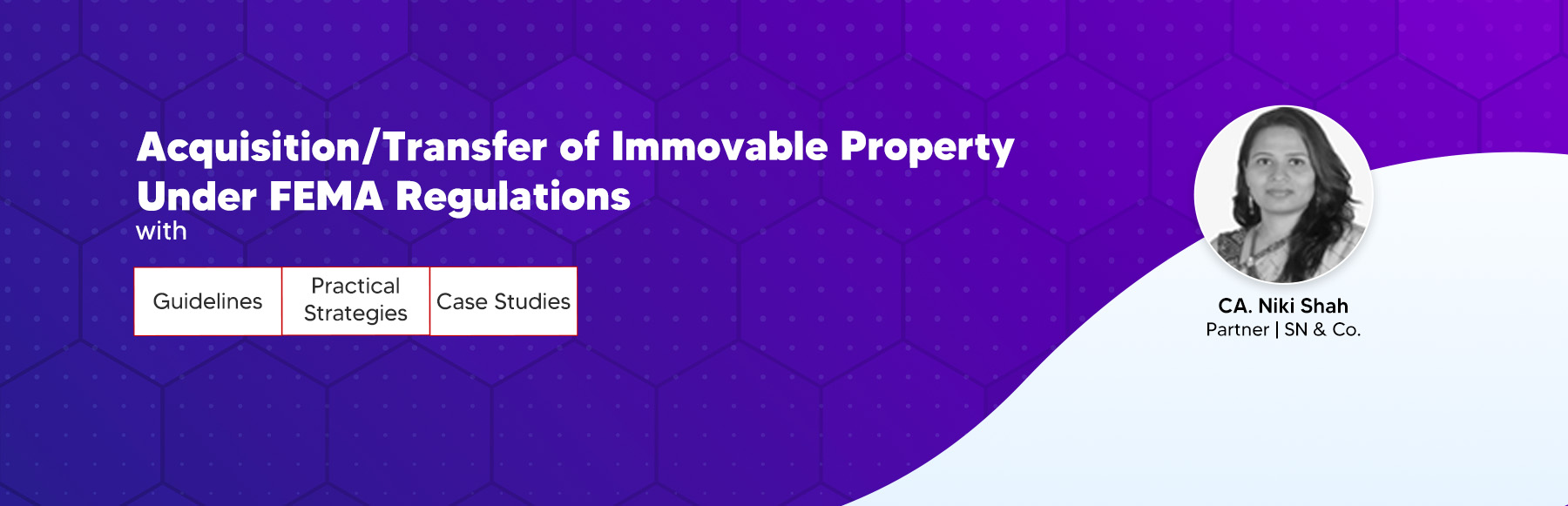 Acquisition/Transfer of Immovable Property Under FEMA Regulations
with

Guidelines

Practical Strategies

Case Studies

CA. Niki Shah
Partner | SN & Co.